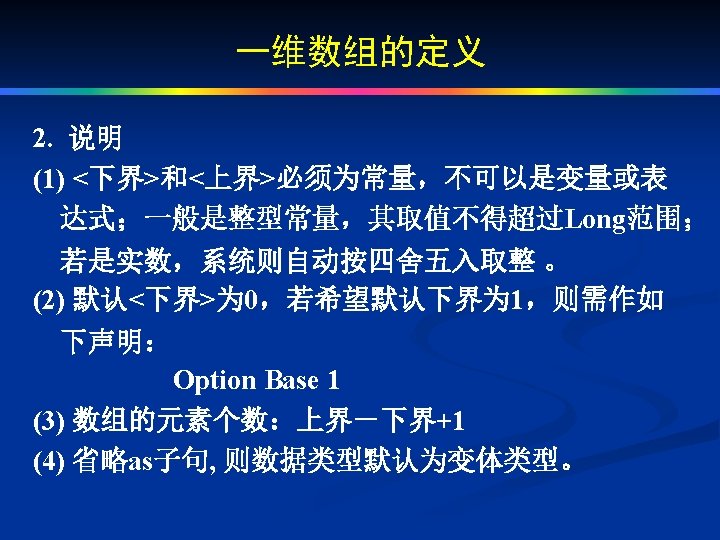 一维数组的定义

2. 说明

(1) <下界>和<上界>必须为常量，不可以是变量或表达式；一般是整型常量，其取值不得超过Long范围；若是实数，系统则自动按四舍五入取整 。

(2) 默认<下界>为0，若希望默认下界为1，则需作如下声明：

Option Base 1

(3) 数组的元素个数：上界－下界+1

(4) 省略as子句, 则数据类型默认为变体类型。